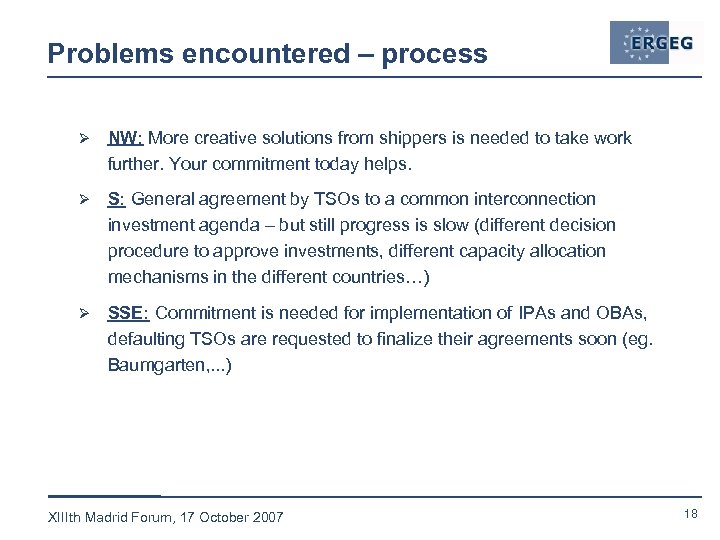 Problems encountered – process

ERGEG

➢ NW: More creative solutions from shippers is needed to take work further. Your commitment today helps.

➢ S: General agreement by TSOs to a common interconnection investment agenda – but still progress is slow (different decision procedure to approve investments, different capacity allocation mechanisms in the different countries…)

➢ SSE: Commitment is needed for implementation of IPAs and OBAs, defaulting TSOs are requested to finalize their agreements soon (eg. Baumgarten,...)

XIIIth Madrid Forum, 17 October 2007

18